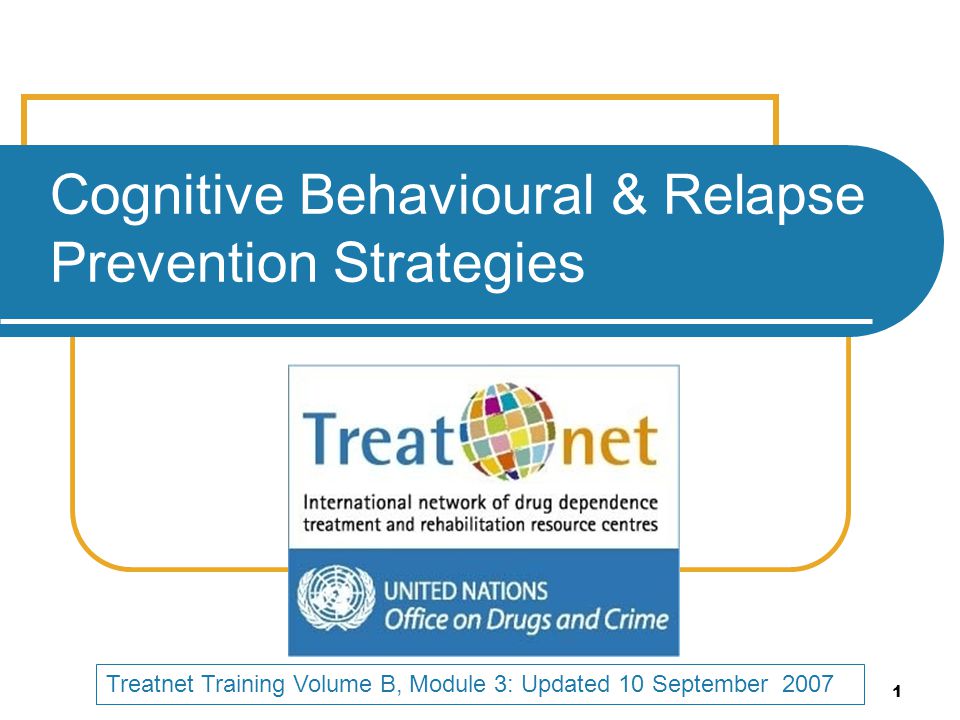 Cognitive Behavioural & Relapse Prevention Strategies

Treat net

International network of drug dependence treatment and rehabilitation resource centres

UNITED NATIONS
Office on Drugs and Crime

Treatnet Training Volume B, Module 3: Updated 10 September 2007

1